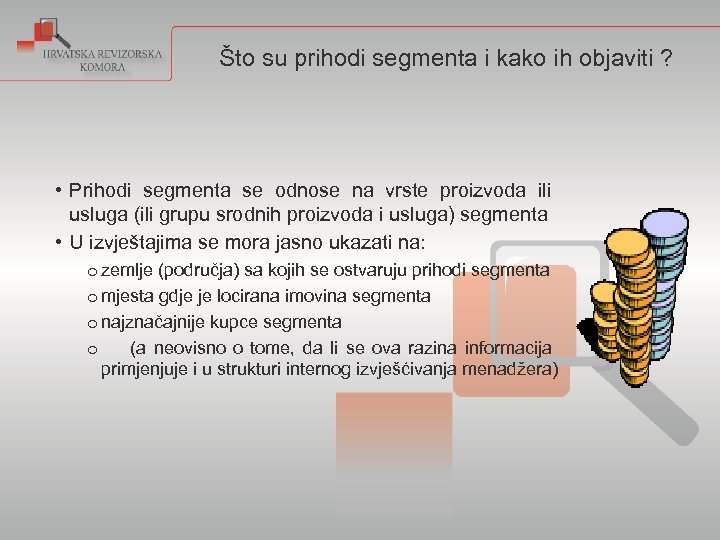 HRVATSKA REVIZORSKA KOMORA

Što su prihodi segmenta i kako ih objaviti ?

• Prihodi segmenta se odnose na vrste proizvoda ili usluga (ili grupu srodnih proizvoda i usluga) segmenta
• U izvještajima se mora jasno ukazati na:
o zemlje (područja) sa kojih se ostvaruju prihodi segmenta
o mjesta gdje je locirana imovina segmenta
o najznačajnije kupce segmenta
o (a neovisno o tome, da li se ova razina informacija primjenjuje i u strukturi internog izvješćivanja menadžera)